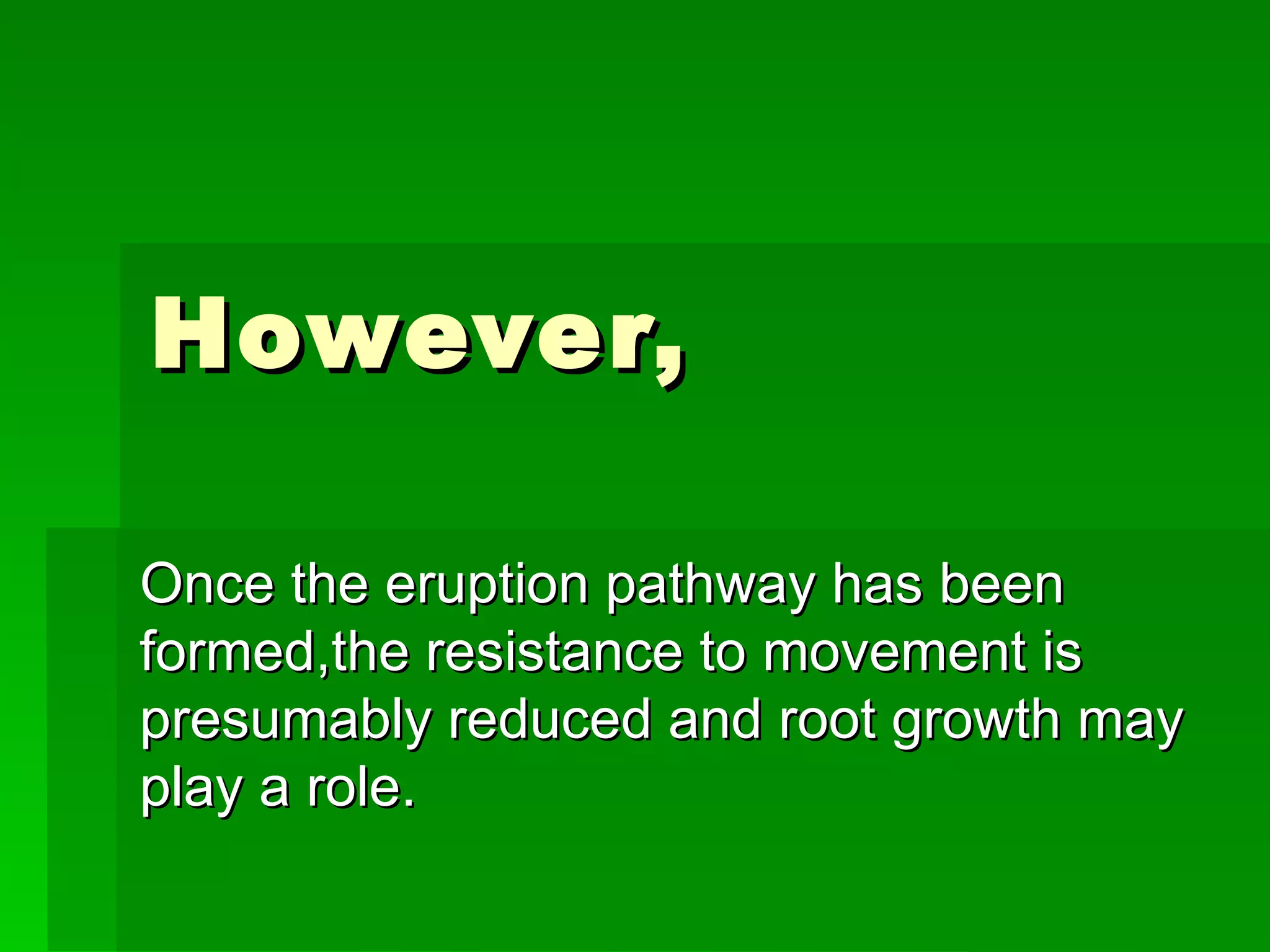 However,

Once the eruption pathway has been formed,the resistance to movement is presumably reduced and root growth may play a role.